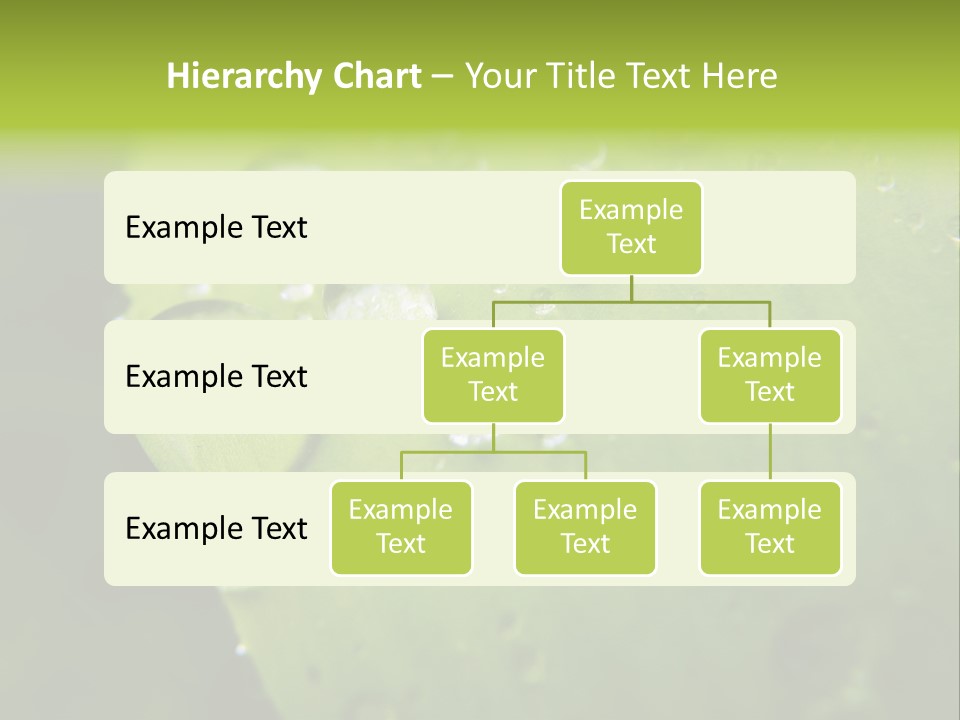 Hierarchy Chart – Your Title Text Here

Example Text

Example Text

Example Text

Example Text

Example Text

Example Text

Example Text

Example Text

Example Text